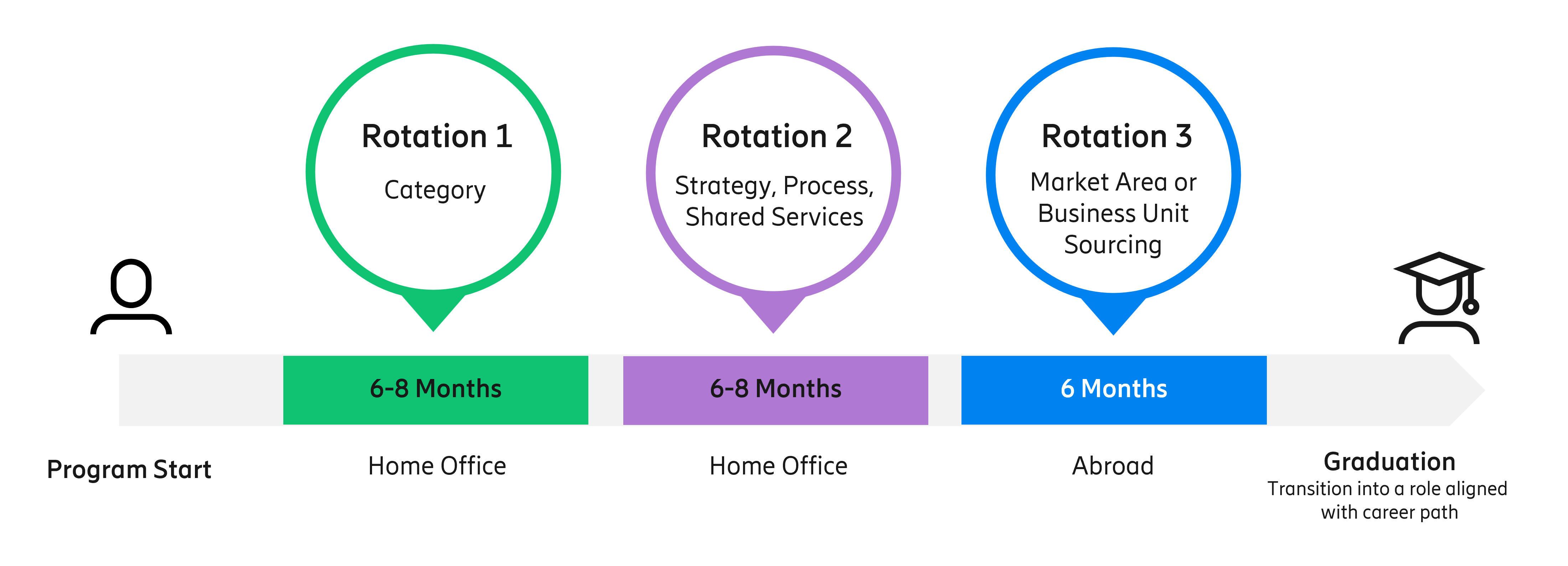 Rotation 1
Category

Rotation 2
Strategy, Process, Shared Services

Rotation 3
Market Area or Business Unit Sourcing

6-8 Months

6-8 Months

6 Months

Program Start

Home Office

Home Office

Abroad

Graduation
Transition into a role aligned with career path